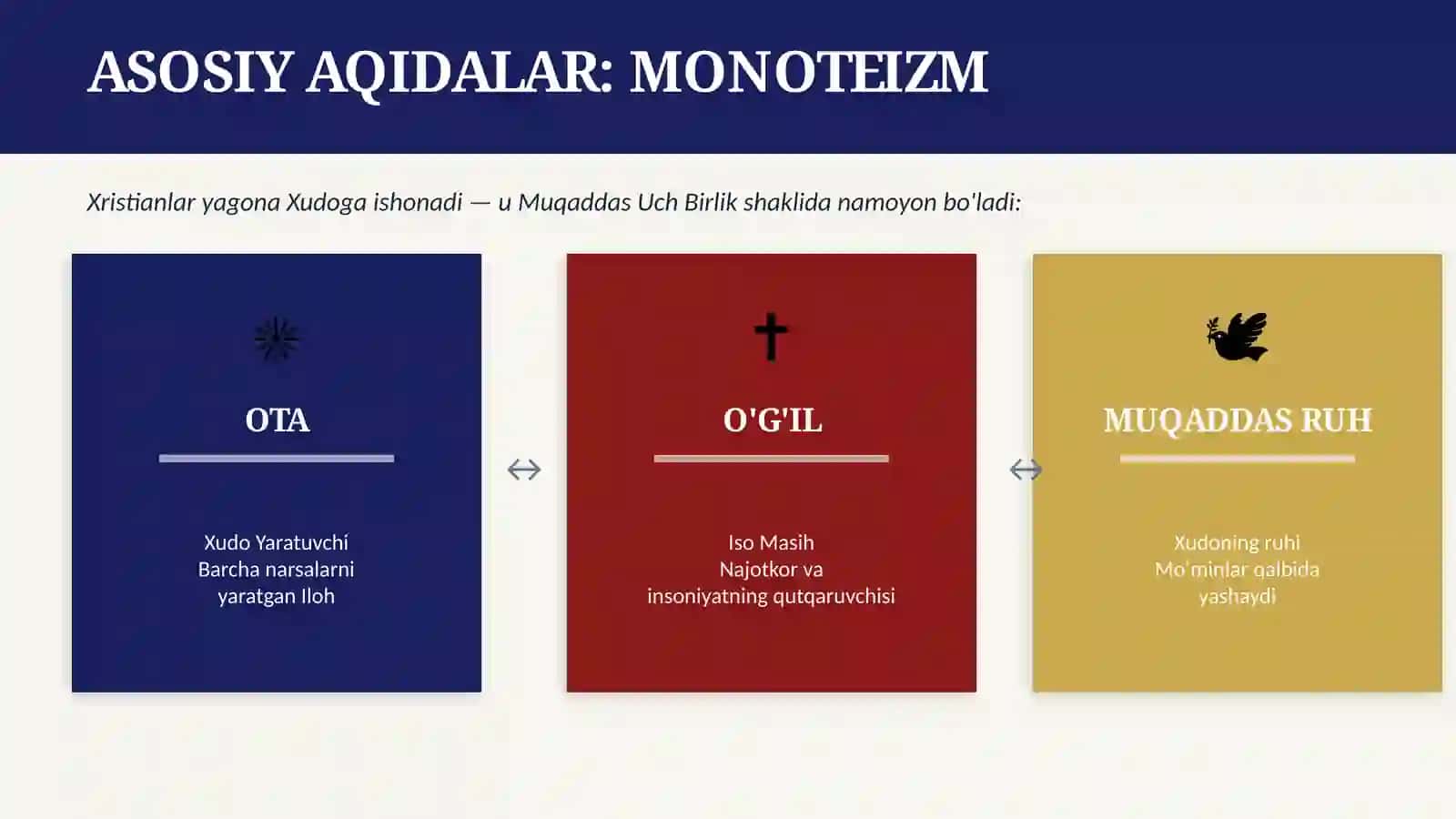 ASOSIY AQIDALAR: MONOTEIZM

Xristianlar yagona Xudoga ishonadi — u Muqaddas Uch Birlik shaklida namoyon bo'ladi:

OTA

Xudo Yaratuvchi
Barcha narsalarni yaratgan Iloh

↔

O'G'IL

Iso Masih
Najotkor va insoniyatning qutqaruvchisi

↔

MUQADDAS RUH

Xudoning ruhi
Mo'minlar qalbida yashaydi